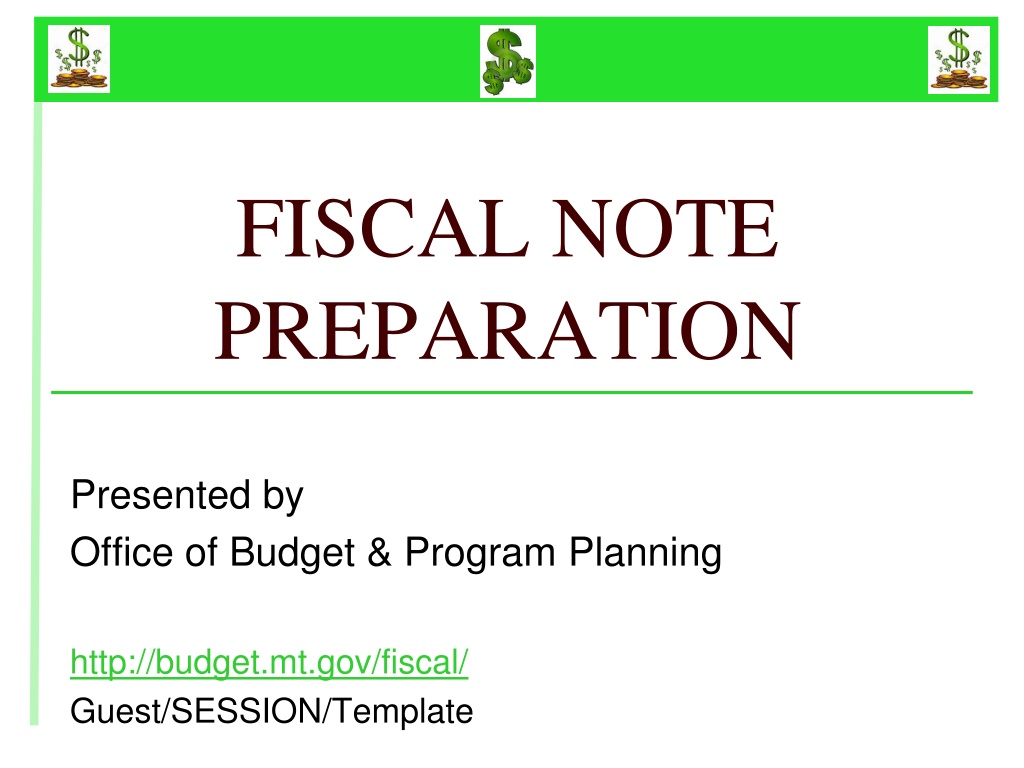 FISCAL NOTE PREPARATION

Presented by
Office of Budget & Program Planning

http://budget.mt.gov/fiscal/
Guest/SESSION/Template